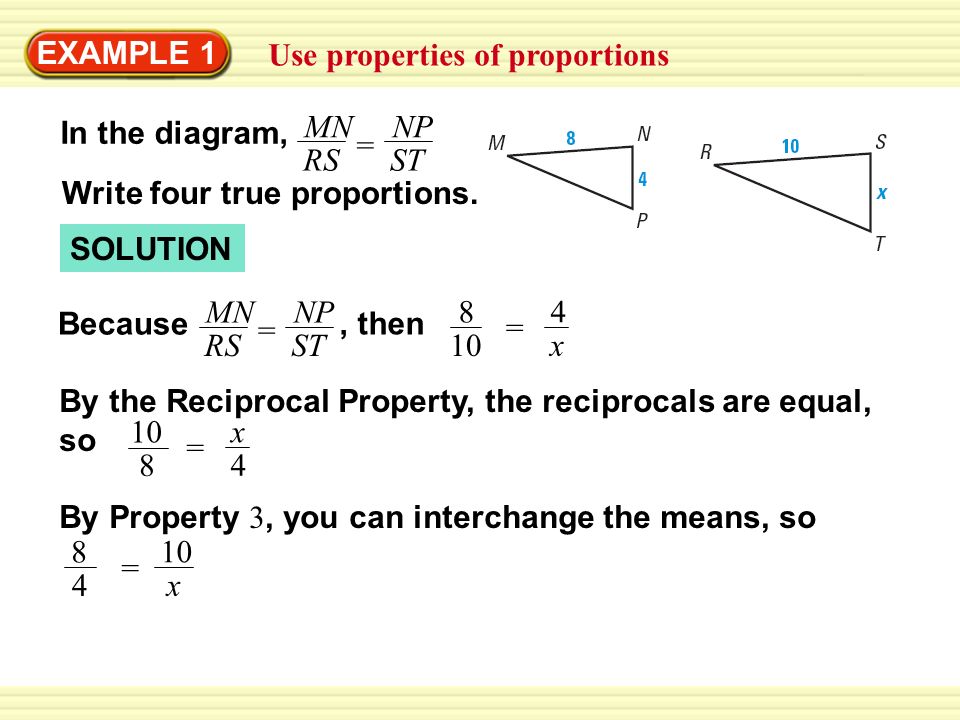 EXAMPLE 1 Use properties of proportions

In the diagram, $\frac{MN}{RS} = \frac{NP}{ST}$

Write four true proportions.

M 8 N 4 P

R 10 S x T

SOLUTION

Because $\frac{MN}{RS} = \frac{NP}{ST}$, then $\frac{8}{10} = \frac{4}{x}$

By the Reciprocal Property, the reciprocals are equal, so $\frac{10}{8} = \frac{x}{4}$

By Property 3, you can interchange the means, so $\frac{8}{4} = \frac{10}{x}$